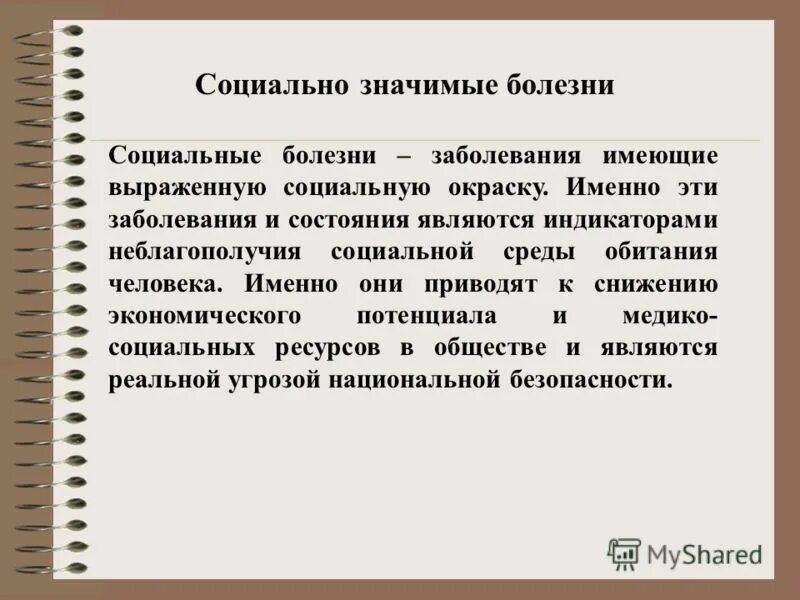 Социально значимые болезни

Социальные болезни – заболевания имеющие выраженную социальную окраску. Именно эти заболевания и состояния являются индикаторами неблагополучия социальной среды обитания человека. Именно они приводят к снижению экономического потенциала и медико-социальных ресурсов в обществе и являются реальной угрозой национальной безопасности.

MyShared